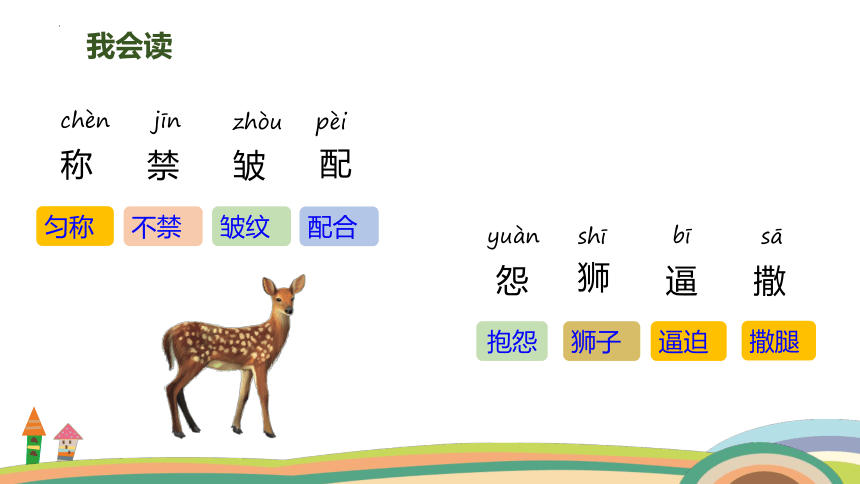 我会读

chèn jīn zhòu pèi
称 禁 皱 配

匀称 不禁 皱纹 配合

yuàn shī bī sā
怨 狮 逼 撒

抱怨 狮子 逼迫 撒腿